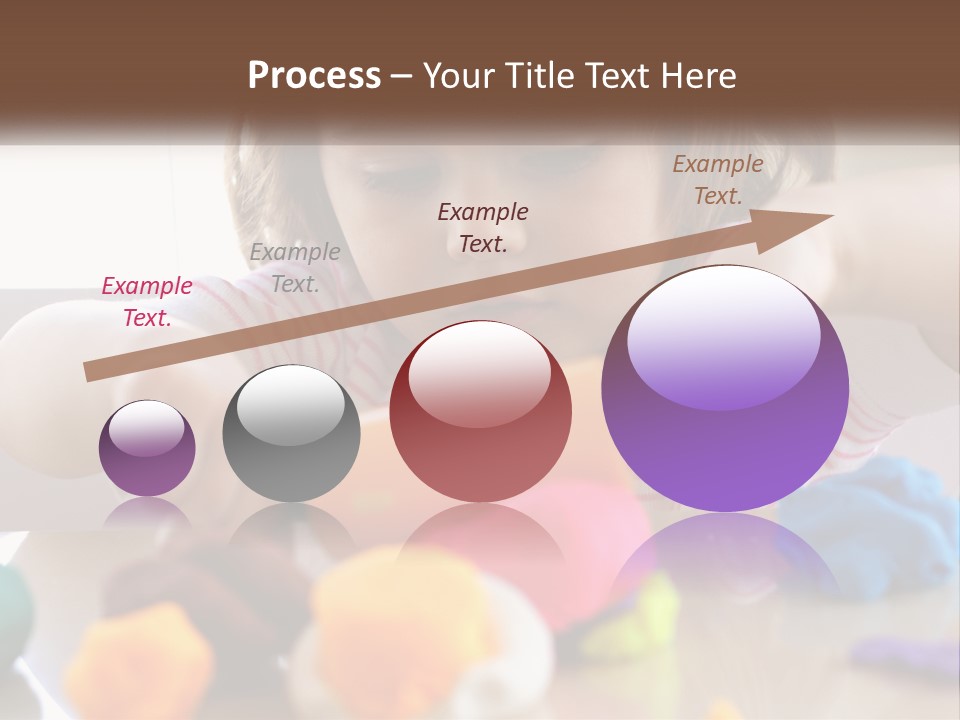 Process – Your Title Text Here

Example Text.

Example Text.

Example Text.

Example Text.